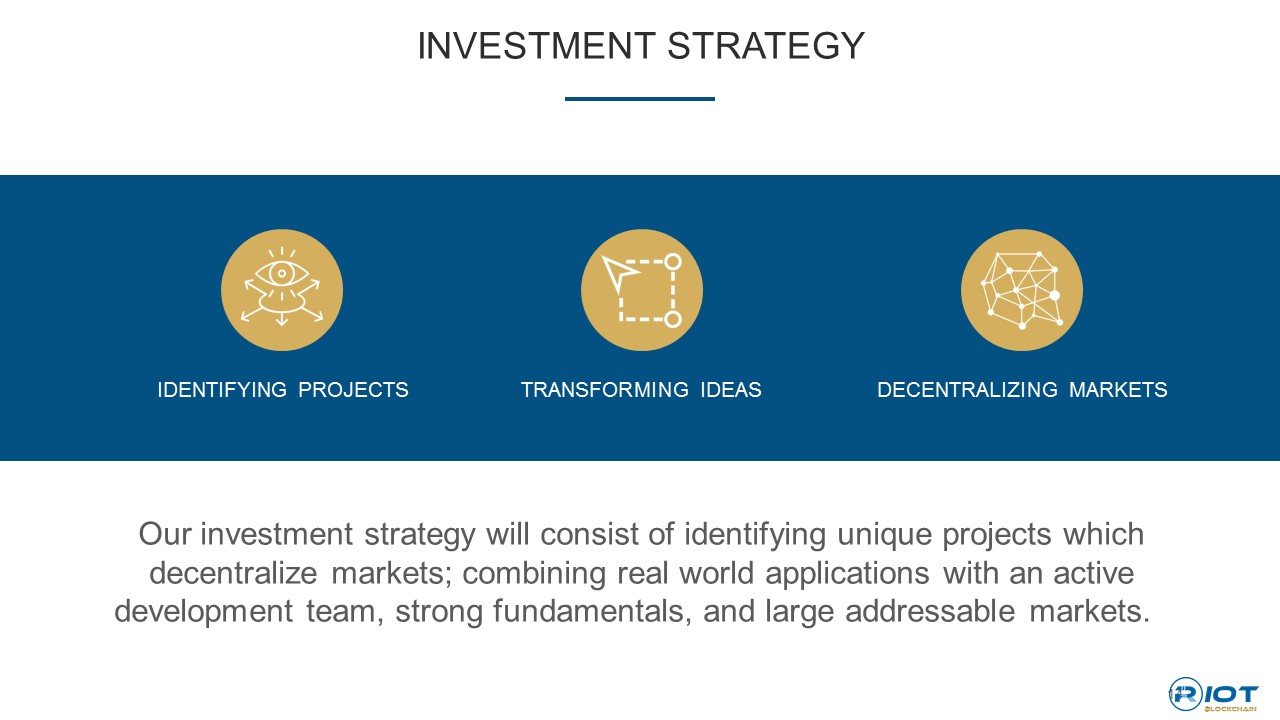 INVESTMENT STRATEGY

IDENTIFYING PROJECTS

TRANSFORMING IDEAS

DECENTRALIZING MARKETS

Our investment strategy will consist of identifying unique projects which decentralize markets; combining real world applications with an active development team, strong fundamentals, and large addressable markets.

RIOT BLOCKCHAIN